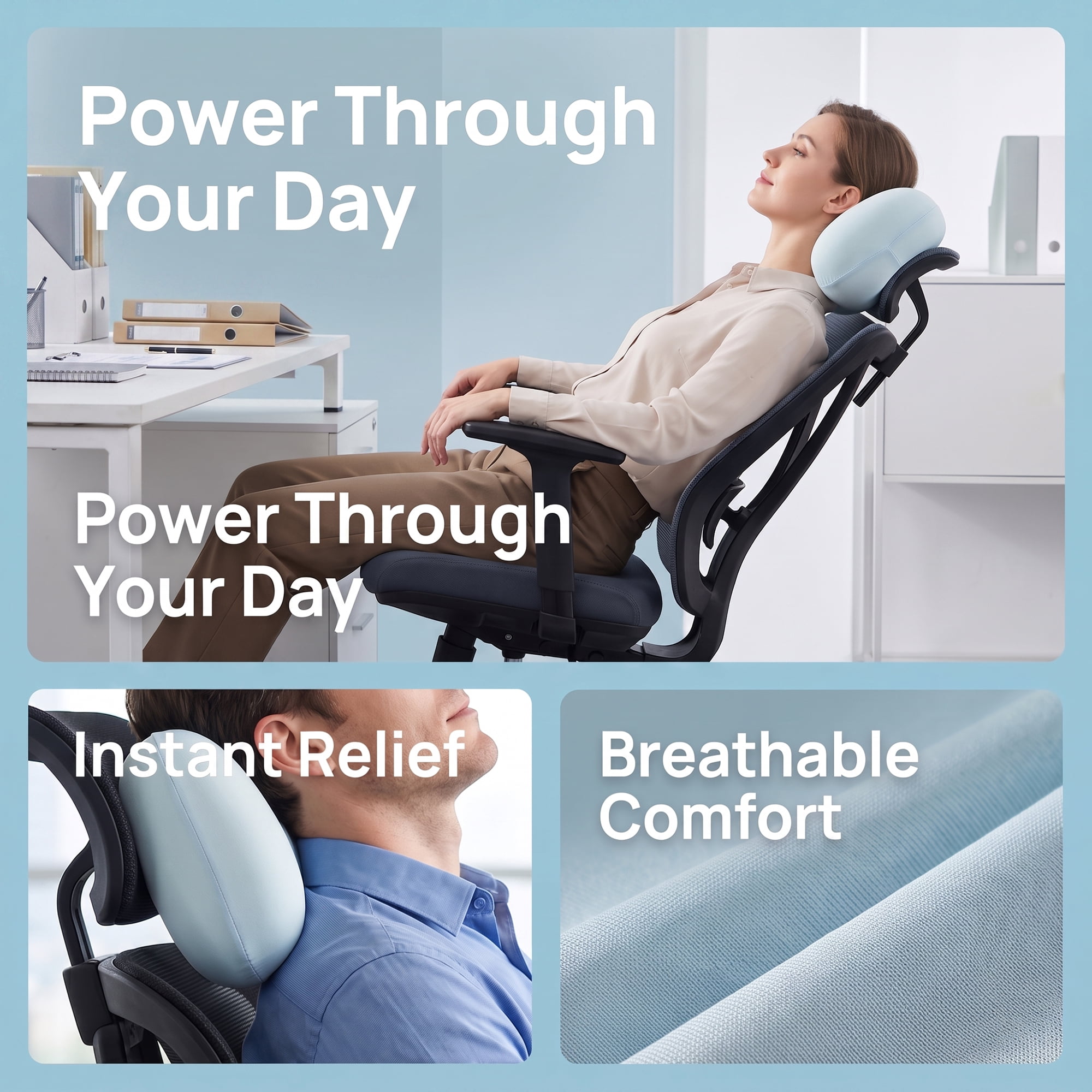 Power Through Your Day

Power Through Your Day

Instant Relief

Breathable Comfort